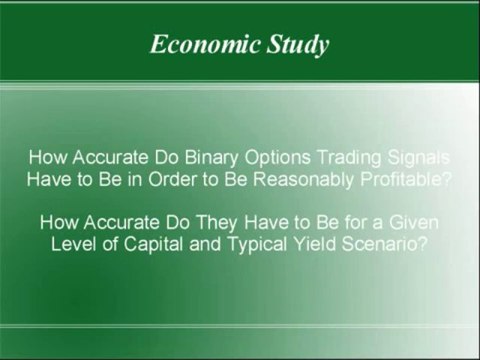 Economic Study

How Accurate Do Binary Options Trading Signals Have to Be in Order to Be Reasonably Profitable?

How Accurate Do They Have to Be for a Given Level of Capital and Typical Yield Scenario?